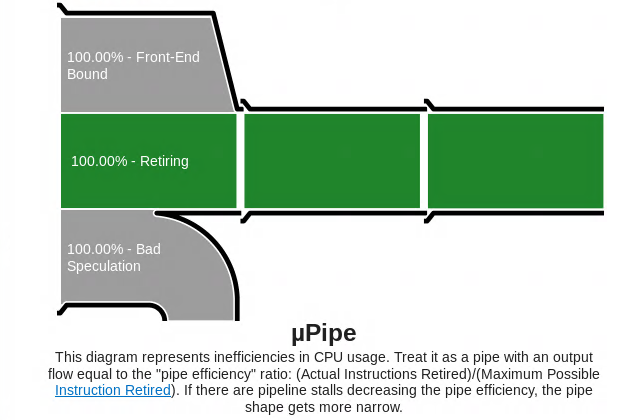 100.00% - Front-End Bound

100.00% - Retiring

100.00% - Bad Speculation

µPipe

This diagram represents inefficiencies in CPU usage. Treat it as a pipe with an output flow equal to the "pipe efficiency" ratio: (Actual Instructions Retired)/(Maximum Possible Instruction Retired). If there are pipeline stalls decreasing the pipe efficiency, the pipe shape gets more narrow.